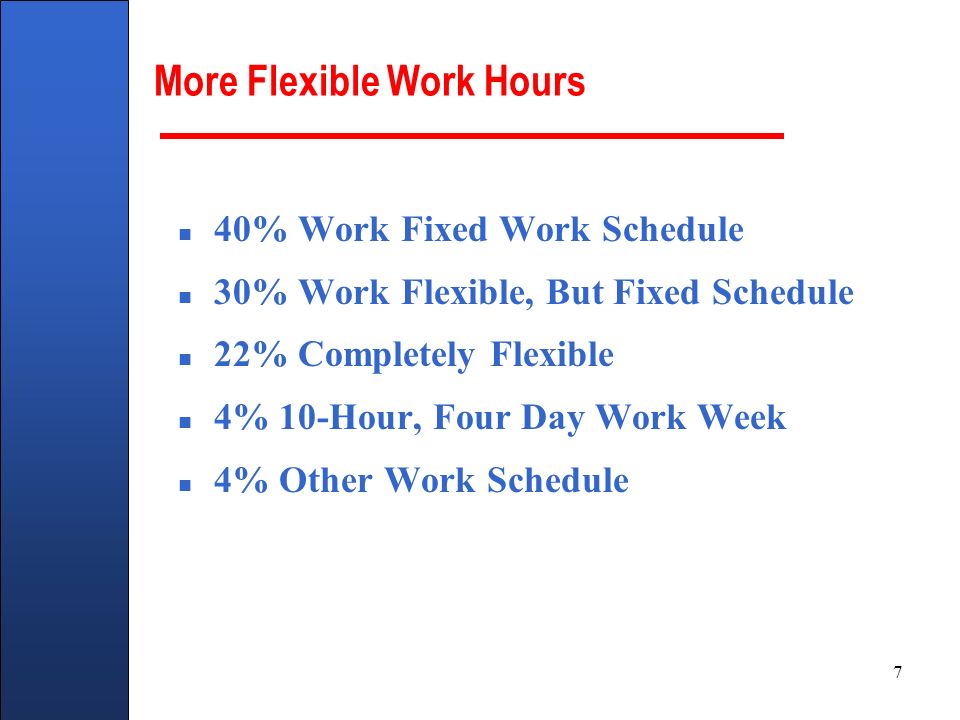 More Flexible Work Hours

- 40% Work Fixed Work Schedule
- 30% Work Flexible, But Fixed Schedule
- 22% Completely Flexible
- 4% 10-Hour, Four Day Work Week
- 4% Other Work Schedule

7